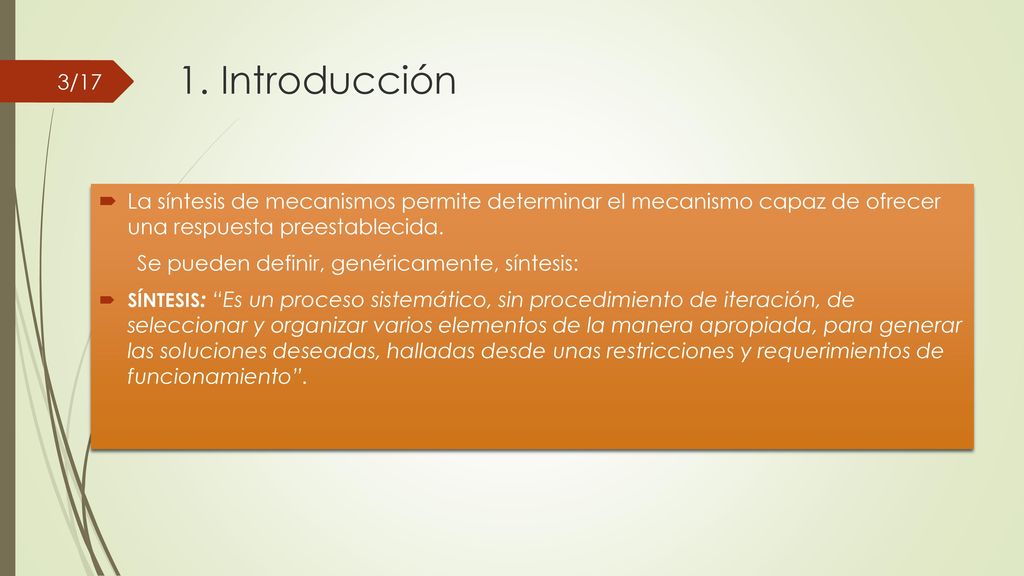 3/17

1. Introducción

La síntesis de mecanismos permite determinar el mecanismo capaz de ofrecer una respuesta preestablecida.

Se pueden definir, genéricamente, síntesis:

SÍNTESIS: "Es un proceso sistemático, sin procedimiento de iteración, de seleccionar y organizar varios elementos de la manera apropiada, para generar las soluciones deseadas, halladas desde unas restricciones y requerimientos de funcionamiento".